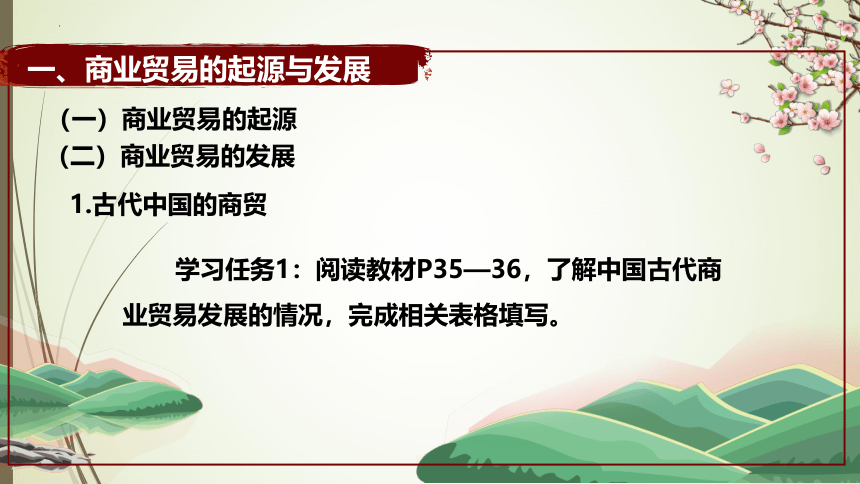 一、商业贸易的起源与发展

（一）商业贸易的起源

（二）商业贸易的发展

1.古代中国的商贸

学习任务1：阅读教材P35—36，了解中国古代商业贸易发展的情况，完成相关表格填写。